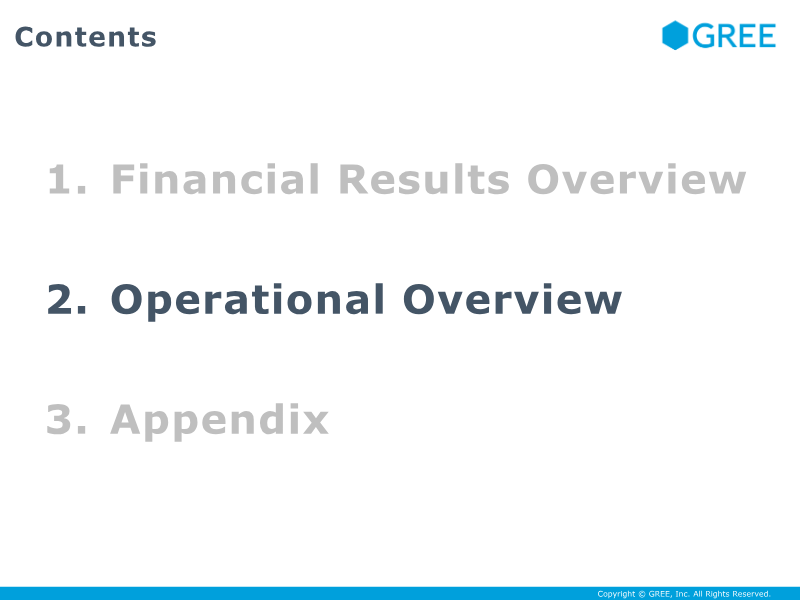 Contents

GREE

1. Financial Results Overview

2. Operational Overview

3. Appendix

Copyright © GREE, Inc. All Rights Reserved.